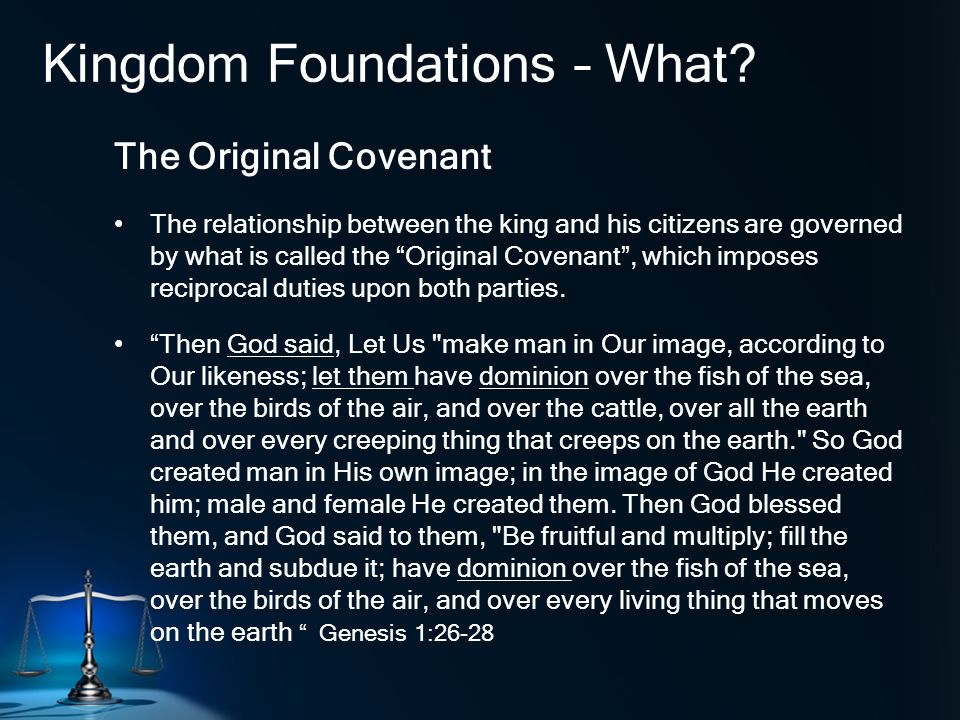 Kingdom Foundations – What?

The Original Covenant

• The relationship between the king and his citizens are governed by what is called the “Original Covenant”, which imposes reciprocal duties upon both parties.

• “Then God said, Let Us "make man in Our image, according to Our likeness; let them have dominion over the fish of the sea, over the birds of the air, and over the cattle, over all the earth and over every creeping thing that creeps on the earth." So God created man in His own image; in the image of God He created him; male and female He created them. Then God blessed them, and God said to them, "Be fruitful and multiply; fill the earth and subdue it; have dominion over the fish of the sea, over the birds of the air, and over every living thing that moves on the earth “ Genesis 1:26-28